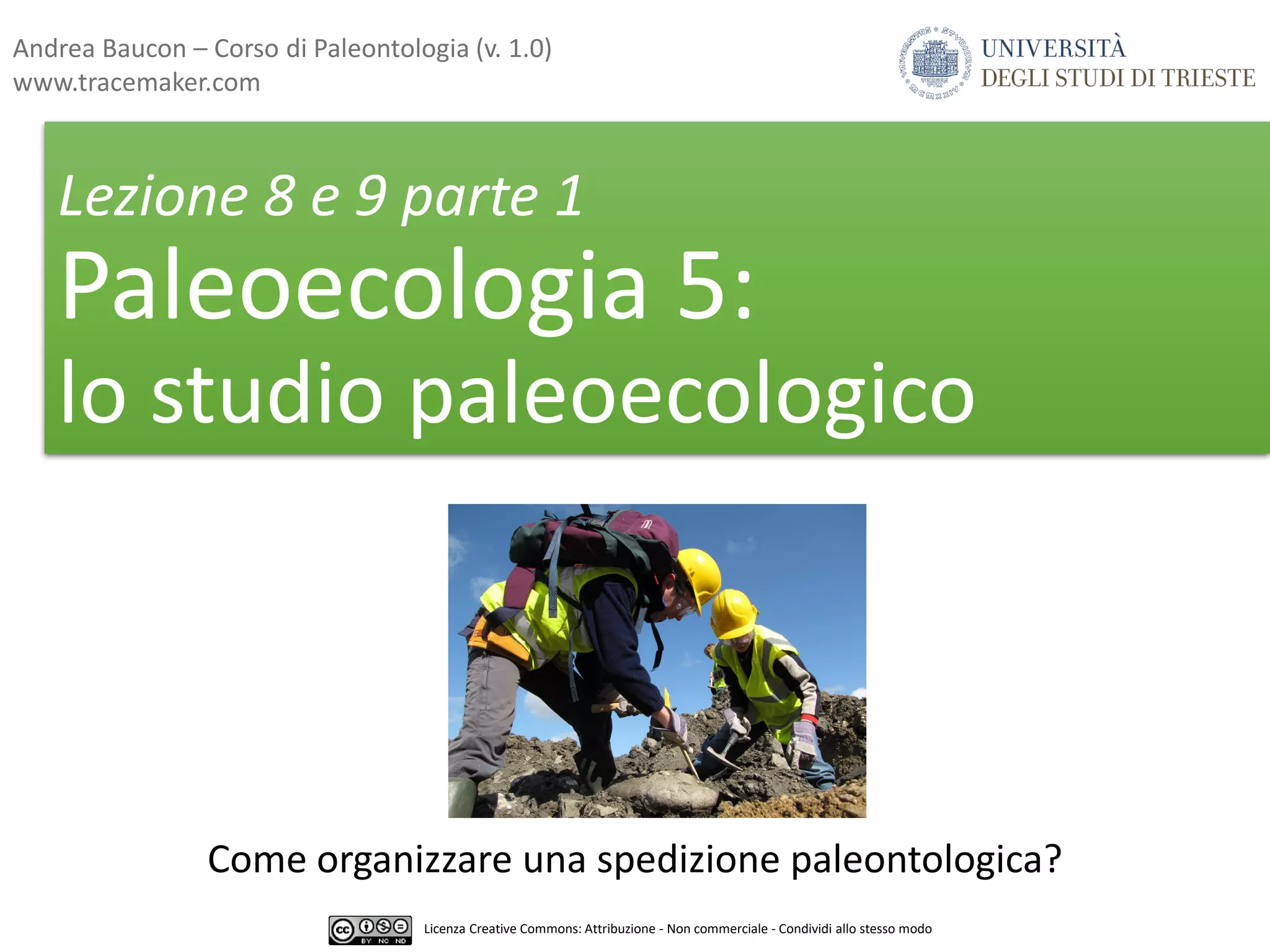 Andrea Baucon – Corso di Paleontologia (v. 1.0)
www.tracemaker.com

UNIVERSITÀ DEGLI STUDI DI TRIESTE

Lezione 8 e 9 parte 1
Paleoecologia 5:
lo studio paleoecologico

Come organizzare una spedizione paleontologica?

cc BY NC ND Licenza Creative Commons: Attribuzione - Non commerciale - Condividi allo stesso modo